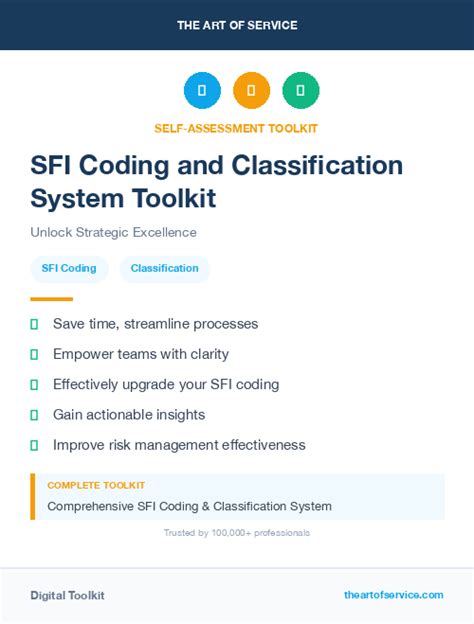 THE ART OF SERVICE

SELF-ASSESSMENT TOOLKIT

SFI Coding and Classification System Toolkit

Unlock Strategic Excellence

SFI Coding

Classification

Save time, streamline processes

Empower teams with clarity

Effectively upgrade your SFI coding

Gain actionable insights

Improve risk management effectiveness

COMPLETE TOOLKIT

Comprehensive SFI Coding & Classification System

Trusted by 100,000+ professionals

Digital Toolkit

theartofservice.com